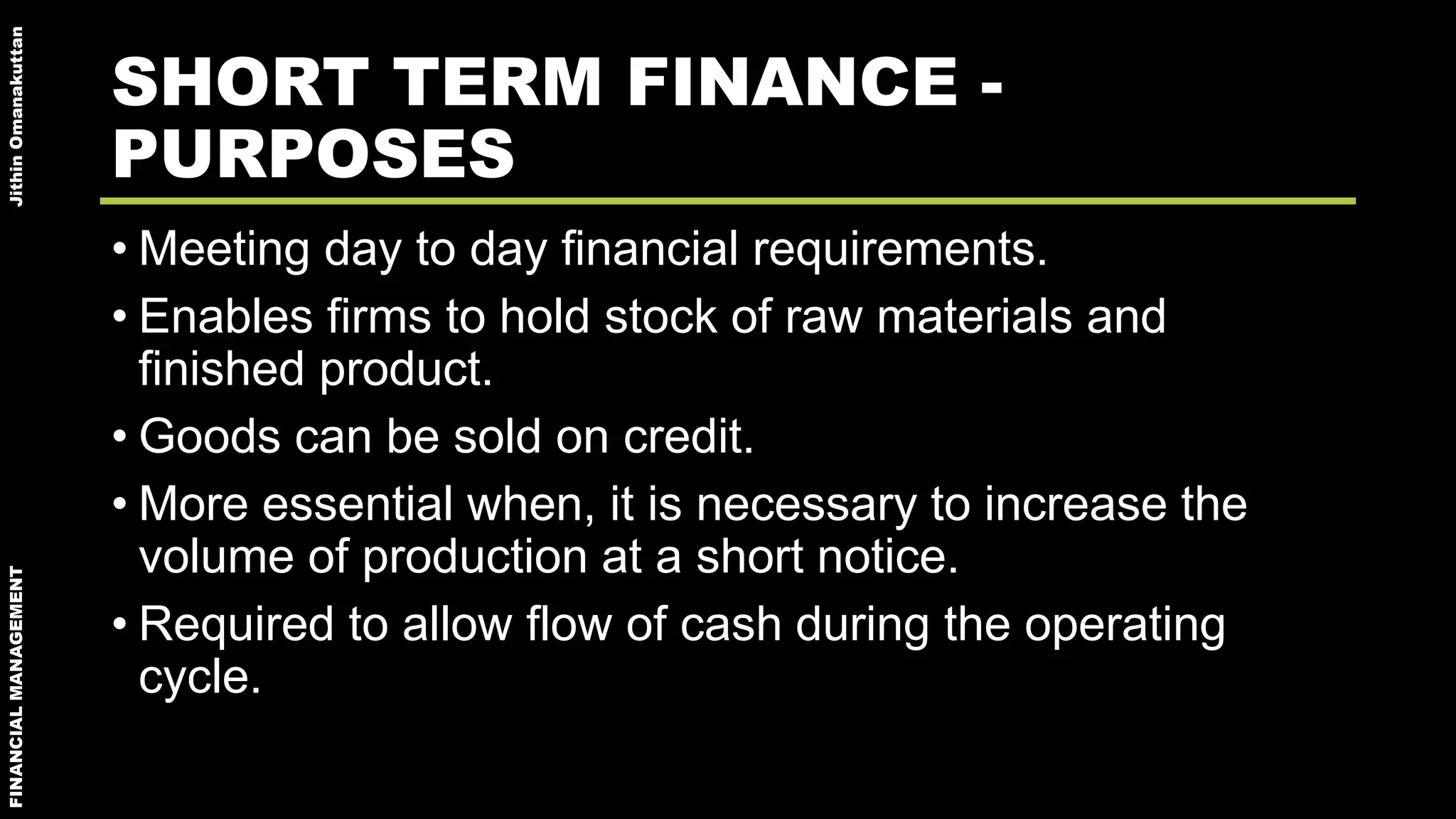 Jithin Omanakuttan

SHORT TERM FINANCE - PURPOSES

• Meeting day to day financial requirements.

• Enables firms to hold stock of raw materials and finished product.

• Goods can be sold on credit.

• More essential when, it is necessary to increase the volume of production at a short notice.

• Required to allow flow of cash during the operating cycle.

FINANCIAL MANAGEMENT